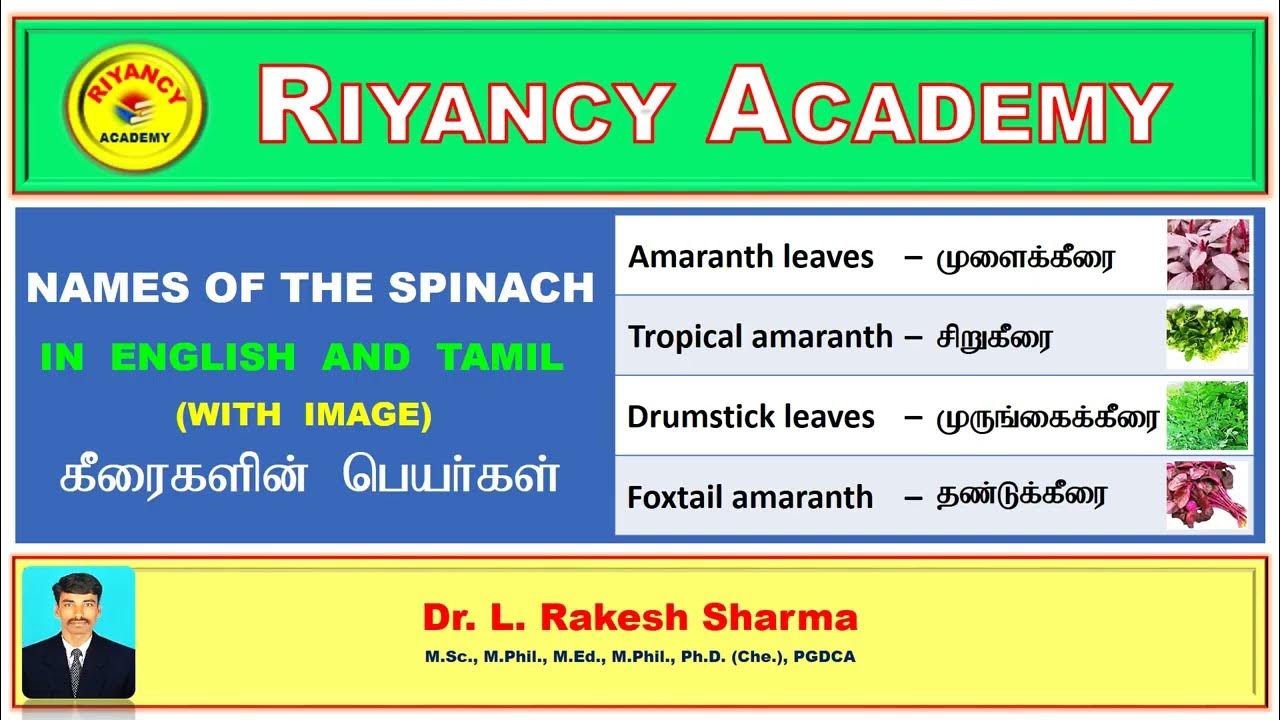 RIYANCY ACADEMY

RIYANCY ACADEMY

NAMES OF THE SPINACH

IN ENGLISH AND TAMIL

(WITH IMAGE)

கீரைகளின் பெயர்கள்

Amaranth leaves – முளைக்கீரை

Tropical amaranth – சிறுகீரை

Drumstick leaves – முருங்கைக்கீரை

Foxtail amaranth – தண்டுக்கீரை

Dr. L. Rakesh Sharma

M.Sc., M.Phil., M.Ed., M.Phil., Ph.D. (Che.), PGDCA